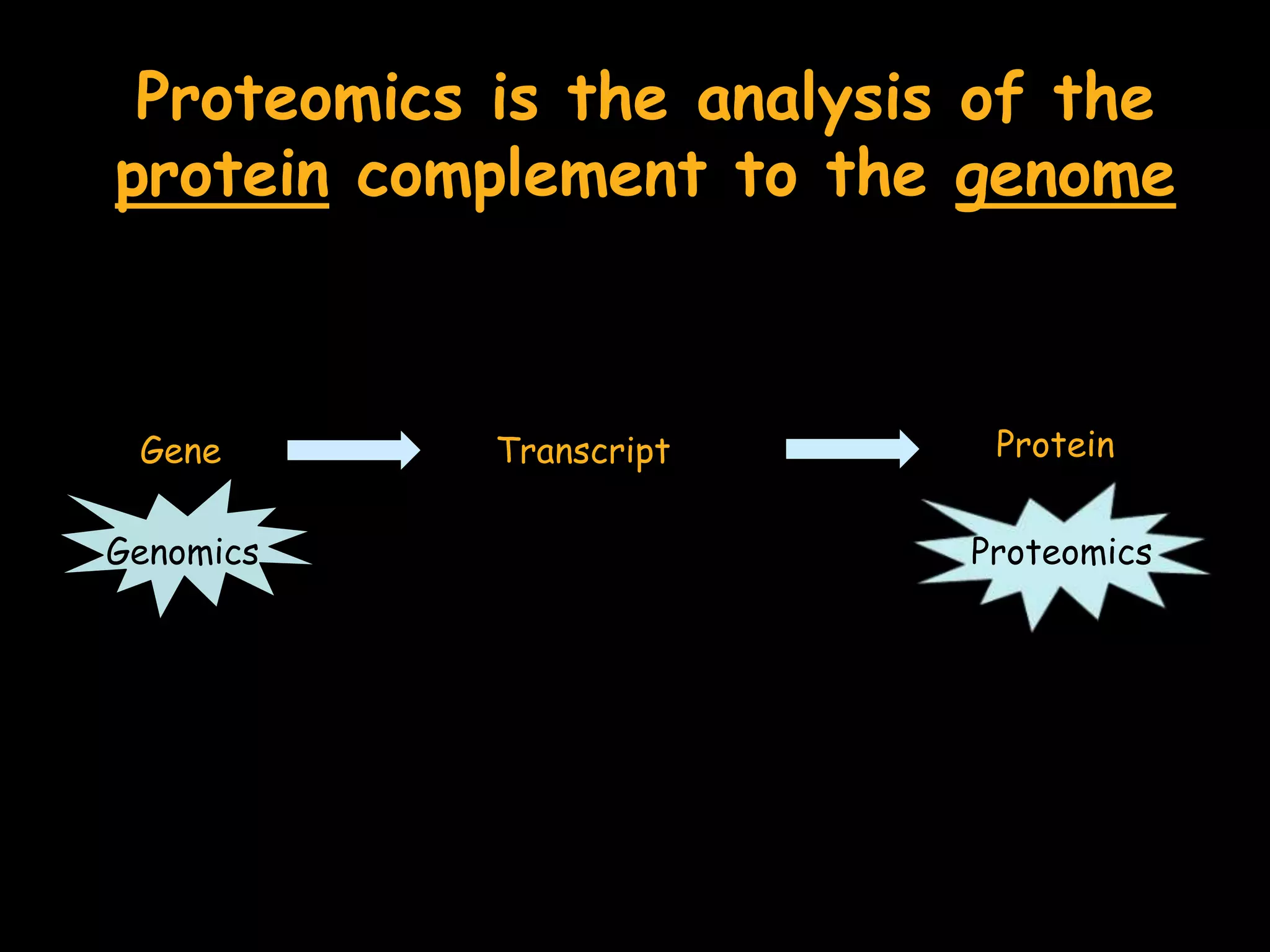 Proteomics is the analysis of the protein complement to the genome

Gene

Transcript

Protein

Genomics

Proteomics